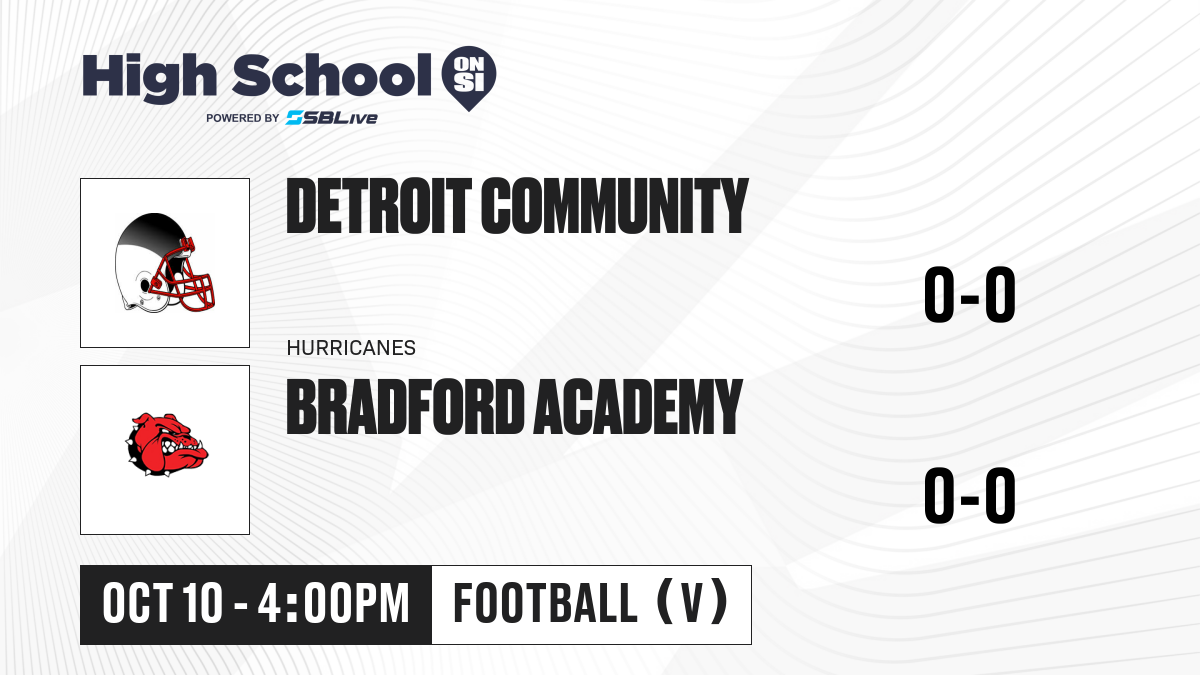 High School ON SI
POWERED BY SBLive

DETROIT COMMUNITY

0-0

HURRICANES
BRADFORD ACADEMY

0-0

OCT 10 - 4:00PM
FOOTBALL (V)